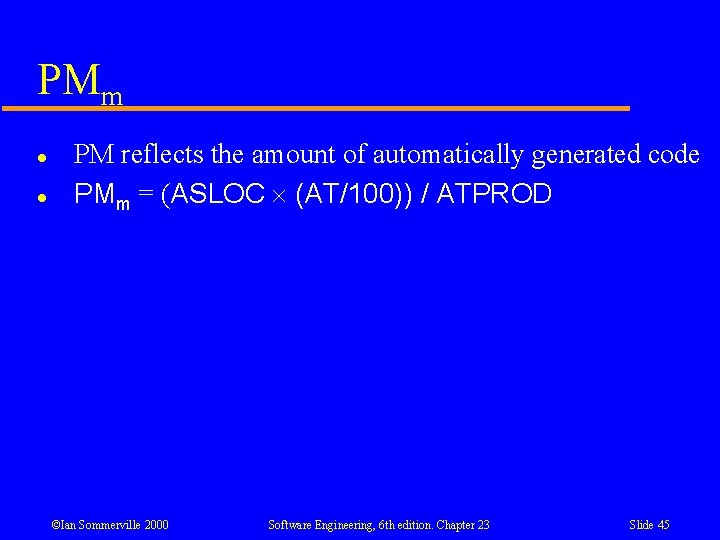 $PM_m$

- PM reflects the amount of automatically generated code
- $PM_m = (ASLOC \times (AT/100)) / ATPROD$

©Ian Sommerville 2000

Software Engineering, 6th edition. Chapter 23

Slide 45